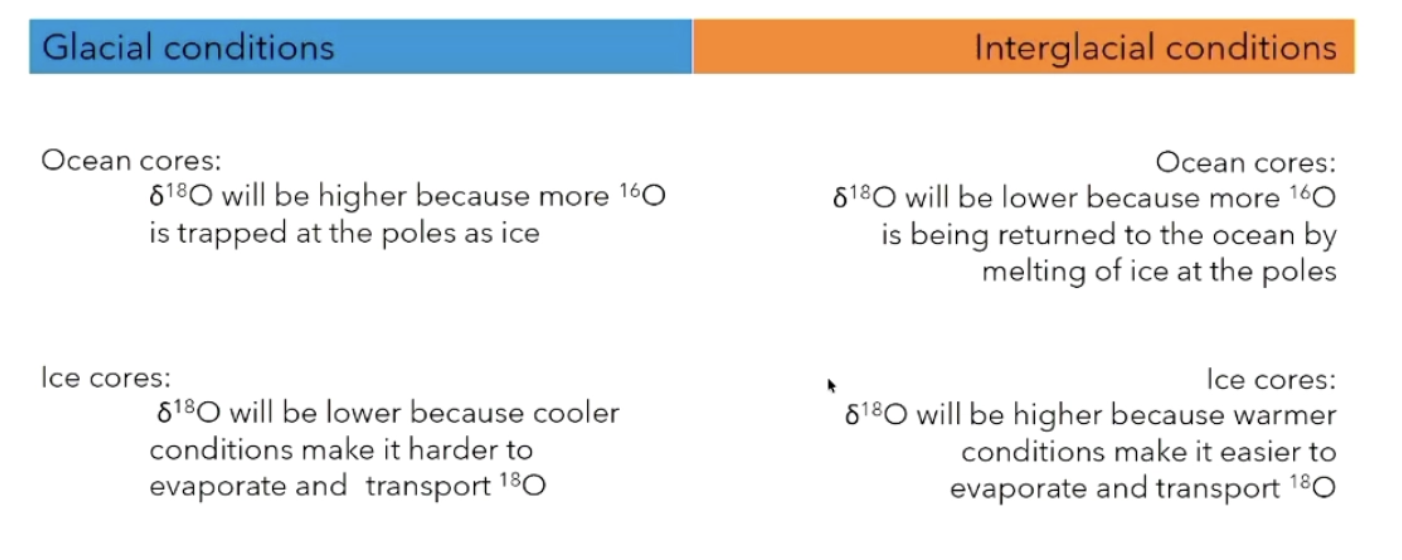 Glacial conditions

Ocean cores:
$\delta^{18}O$ will be higher because more $^{16}O$ is trapped at the poles as ice

Ice cores:
$\delta^{18}O$ will be lower because cooler conditions make it harder to evaporate and transport $^{18}O$

Interglacial conditions

Ocean cores:
$\delta^{18}O$ will be lower because more $^{16}O$ is being returned to the ocean by melting of ice at the poles

Ice cores:
$\delta^{18}O$ will be higher because warmer conditions make it easier to evaporate and transport $^{18}O$